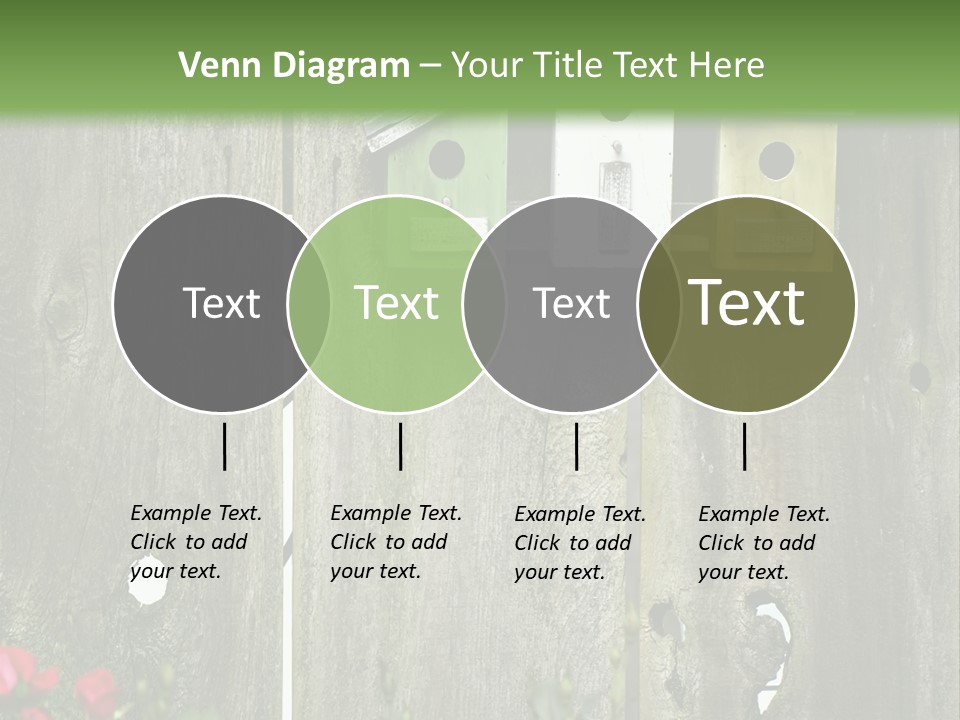 Venn Diagram – Your Title Text Here

Text

Text

Text

Text

Example Text. Click to add your text.

Example Text. Click to add your text.

Example Text. Click to add your text.

Example Text. Click to add your text.